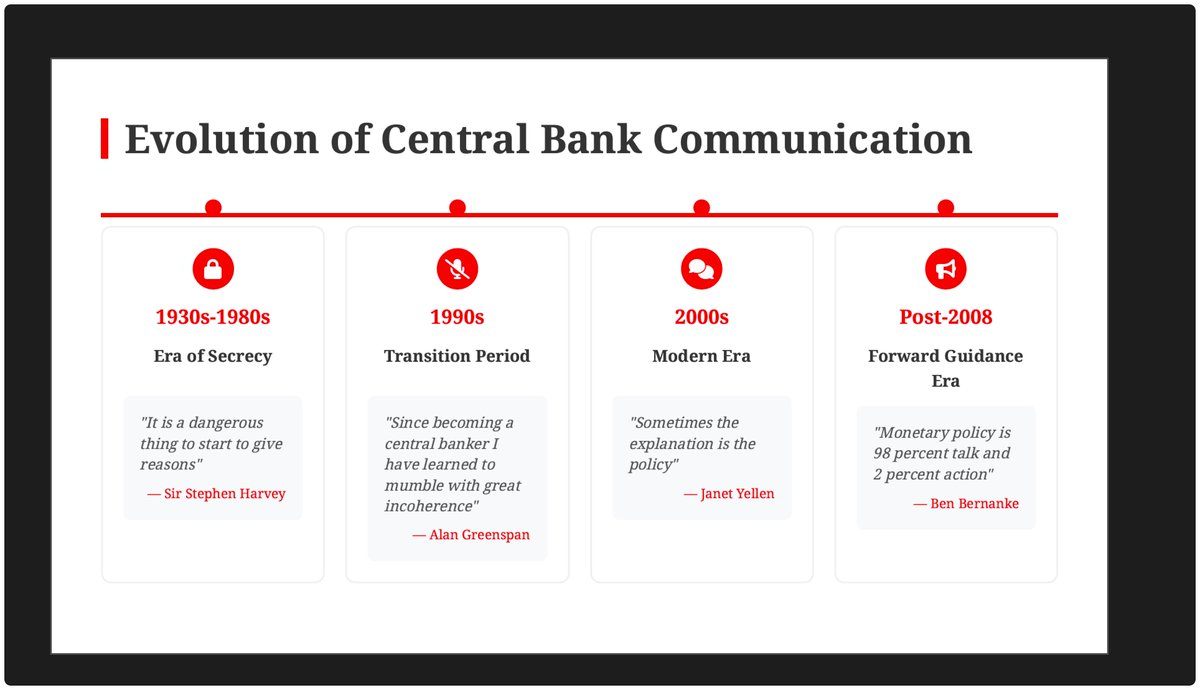 Evolution of Central Bank Communication

1930s-1980s

Era of Secrecy

"It is a dangerous thing to start to give reasons"

— Sir Stephen Harvey

1990s

Transition Period

"Since becoming a central banker I have learned to mumble with great incoherence"

— Alan Greenspan

2000s

Modern Era

"Sometimes the explanation is the policy"

— Janet Yellen

Post-2008

Forward Guidance Era

"Monetary policy is 98 percent talk and 2 percent action"

— Ben Bernanke